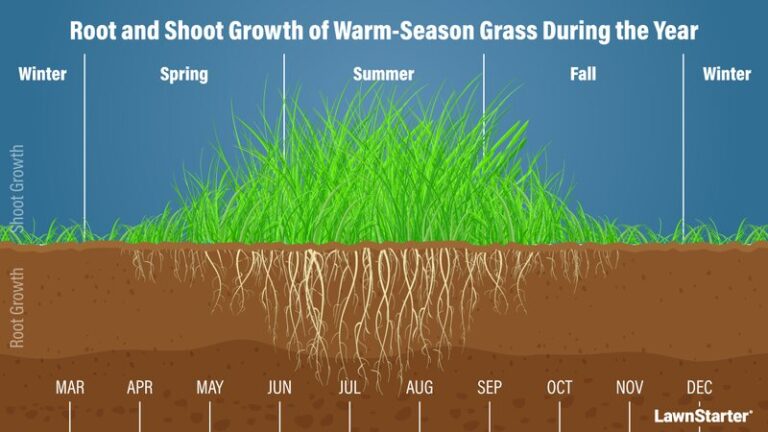 Root and Shoot Growth of Warm-Season Grass During the Year

Winter

Spring

Summer

Fall

Winter

Shoot Growth

Root Growth

MAR

APR

MAY

JUN

JUL

AUG

SEP

OCT

NOV

DEC

LawnStarter